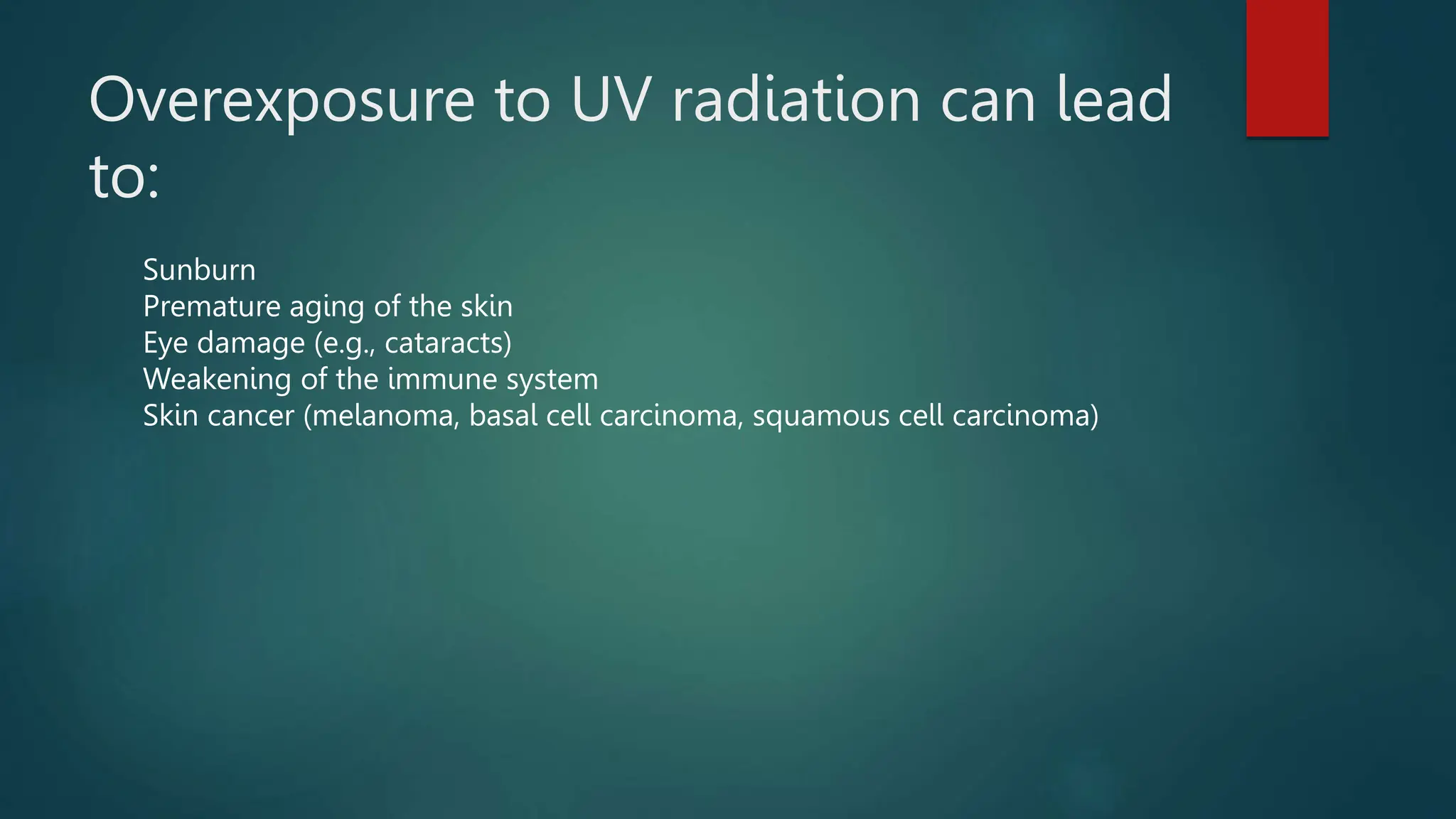 Overexposure to UV radiation can lead to:

Sunburn
Premature aging of the skin
Eye damage (e.g., cataracts)
Weakening of the immune system
Skin cancer (melanoma, basal cell carcinoma, squamous cell carcinoma)